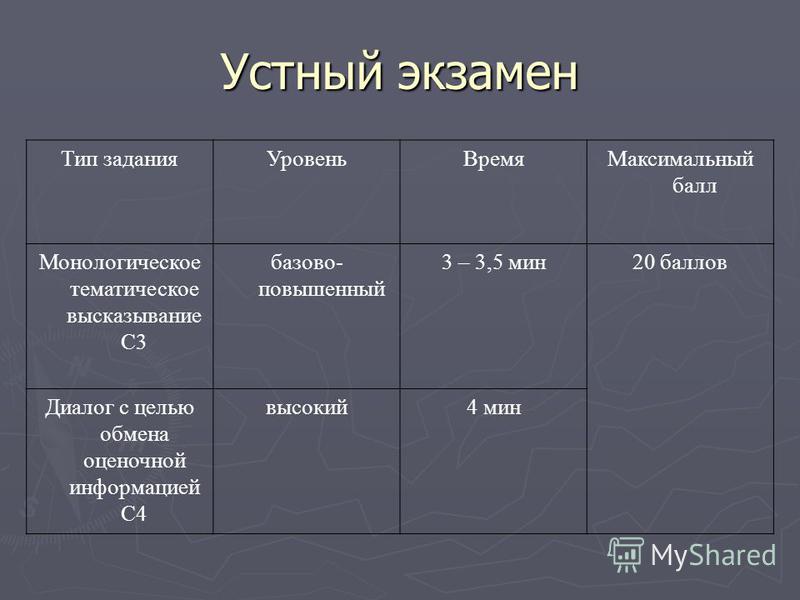 Устный экзамен

| Тип задания | Уровень | Время | Максимальный балл |
|---|---|---|---|
| Монологическое тематическое высказывание С3 | базово-повышенный | 3 – 3,5 мин | 20 баллов |
| Диалог с целью обмена оценочной информацией С4 | высокий | 4 мин | |

MyShared